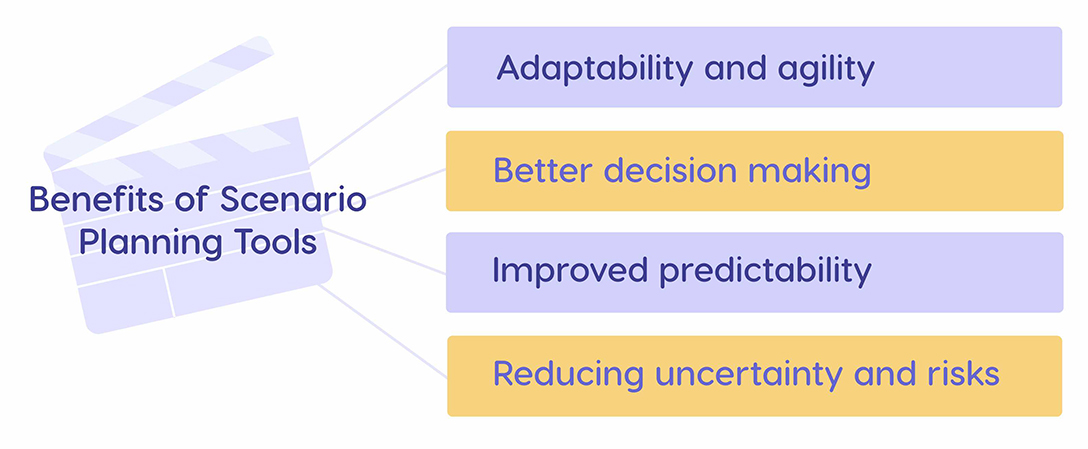 Benefits of Scenario Planning Tools

Adaptability and agility

Better decision making

Improved predictability

Reducing uncertainty and risks